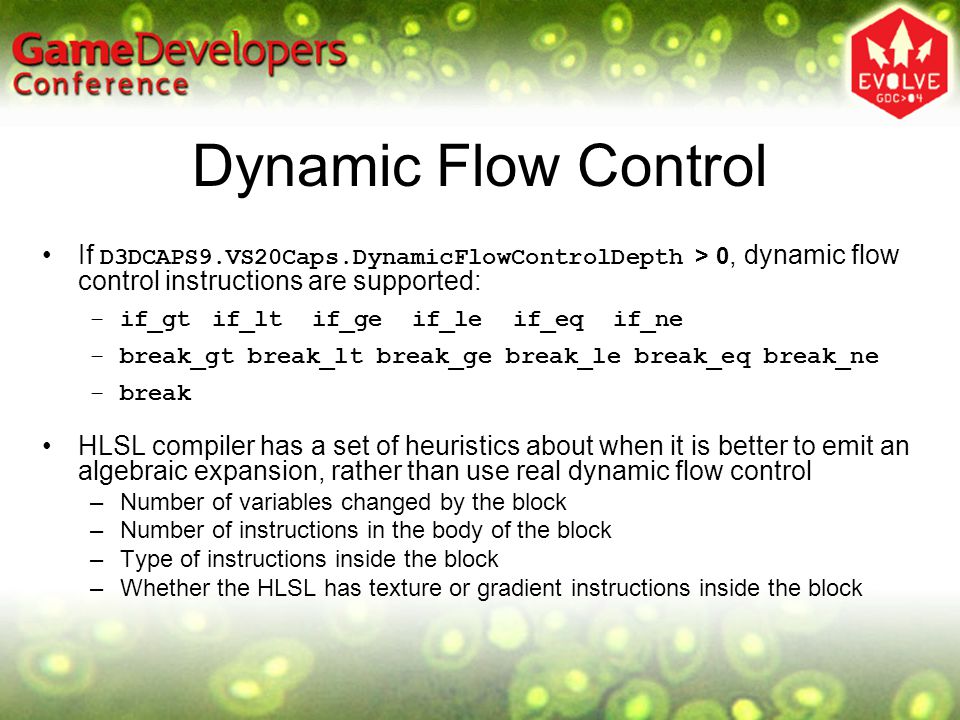 GameDevelopers Conference

EVOLVE GDC>04

Dynamic Flow Control

• If D3DCAPS9.VS20Caps.DynamicFlowControlDepth > 0, dynamic flow control instructions are supported:
– if_gt if_lt if_ge if_le if_eq if_ne
– break_gt break_lt break_ge break_le break_eq break_ne
– break

• HLSL compiler has a set of heuristics about when it is better to emit an algebraic expansion, rather than use real dynamic flow control
– Number of variables changed by the block
– Number of instructions in the body of the block
– Type of instructions inside the block
– Whether the HLSL has texture or gradient instructions inside the block